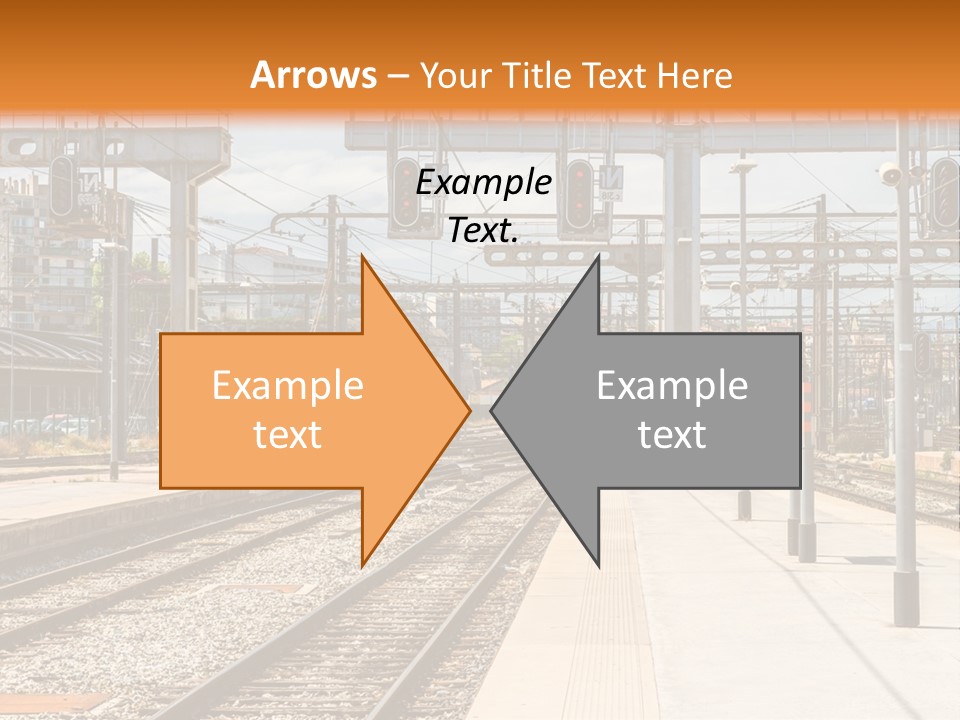 Arrows – Your Title Text Here

Example Text.

Example text

Example text